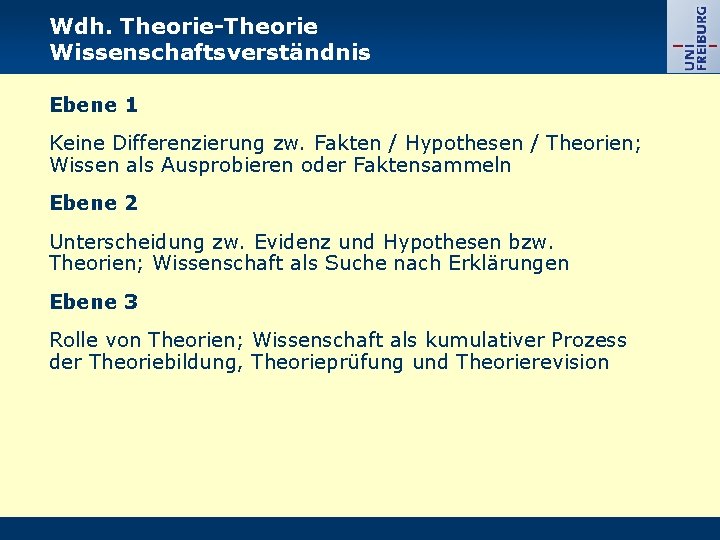 Wdh. Theorie-Theorie
Wissenschaftsverständnis

UNI FREIBURG

Ebene 1

Keine Differenzierung zw. Fakten / Hypothesen / Theorien; Wissen als Ausprobieren oder Faktensammeln

Ebene 2

Unterscheidung zw. Evidenz und Hypothesen bzw. Theorien; Wissenschaft als Suche nach Erklärungen

Ebene 3

Rolle von Theorien; Wissenschaft als kumulativer Prozess der Theoriebildung, Theorieprüfung und Theorierevision